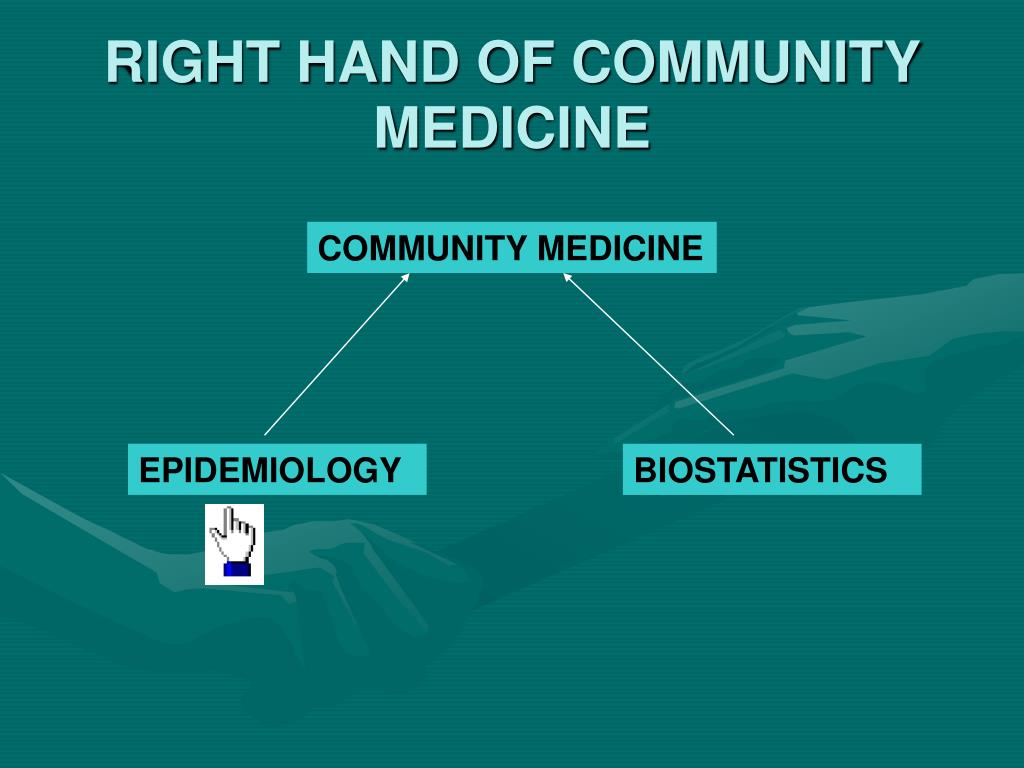 RIGHT HAND OF COMMUNITY MEDICINE

COMMUNITY MEDICINE

EPIDEMIOLOGY

BIOSTATISTICS